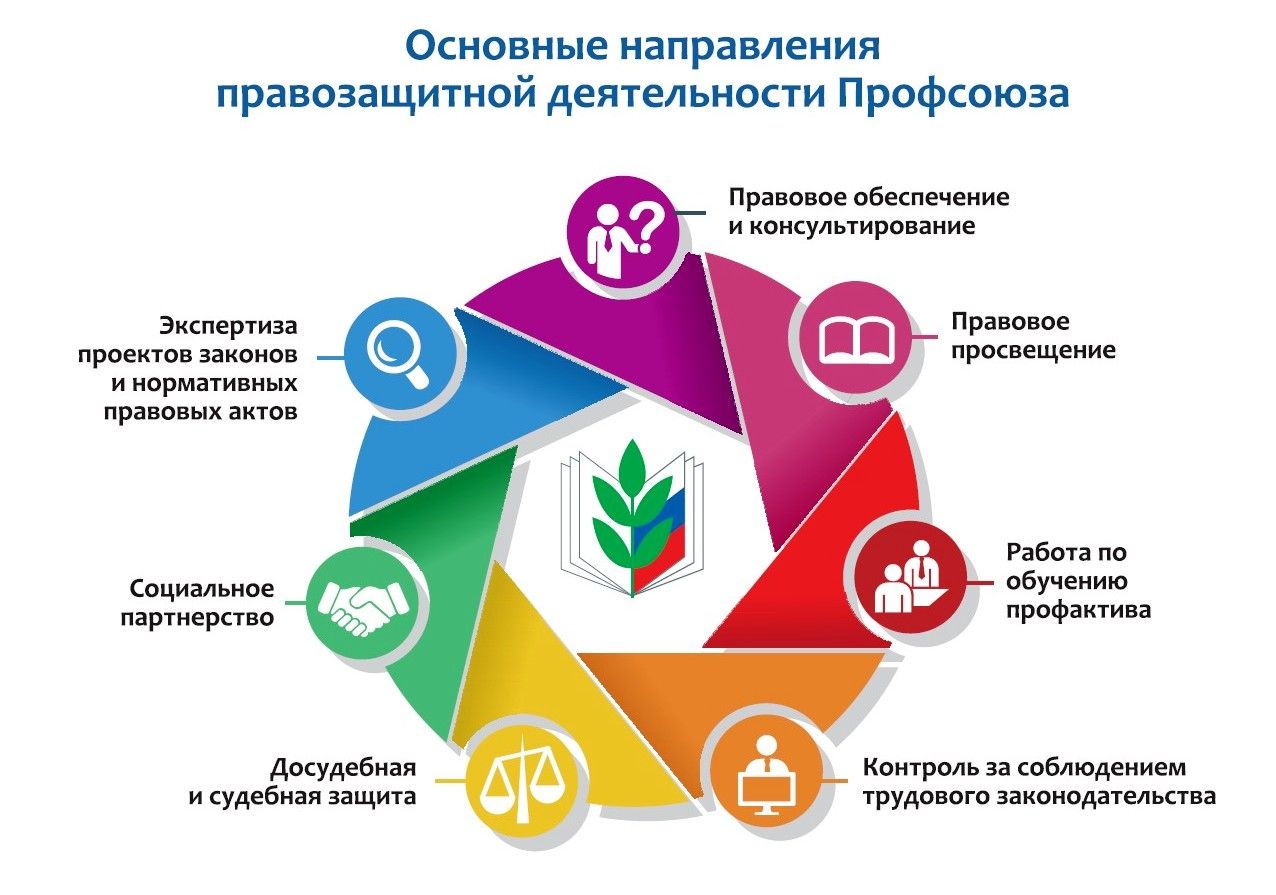 Основные направления правозащитной деятельности Профсоюза

Правовое обеспечение и консультирование

Правовое просвещение

Работа по обучению профактива

Контроль за соблюдением трудового законодательства

Досудебная и судебная защита

Социальное партнерство

Экспертиза проектов законов и нормативных правовых актов